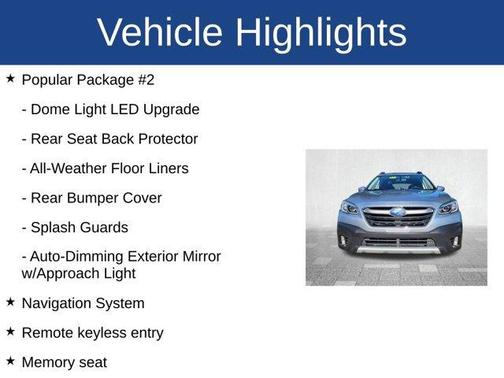 Vehicle Highlights

★ Popular Package #2

- Dome Light LED Upgrade

- Rear Seat Back Protector

- All-Weather Floor Liners

- Rear Bumper Cover

- Splash Guards

- Auto-Dimming Exterior Mirror w/Approach Light

★ Navigation System

★ Remote keyless entry

★ Memory seat